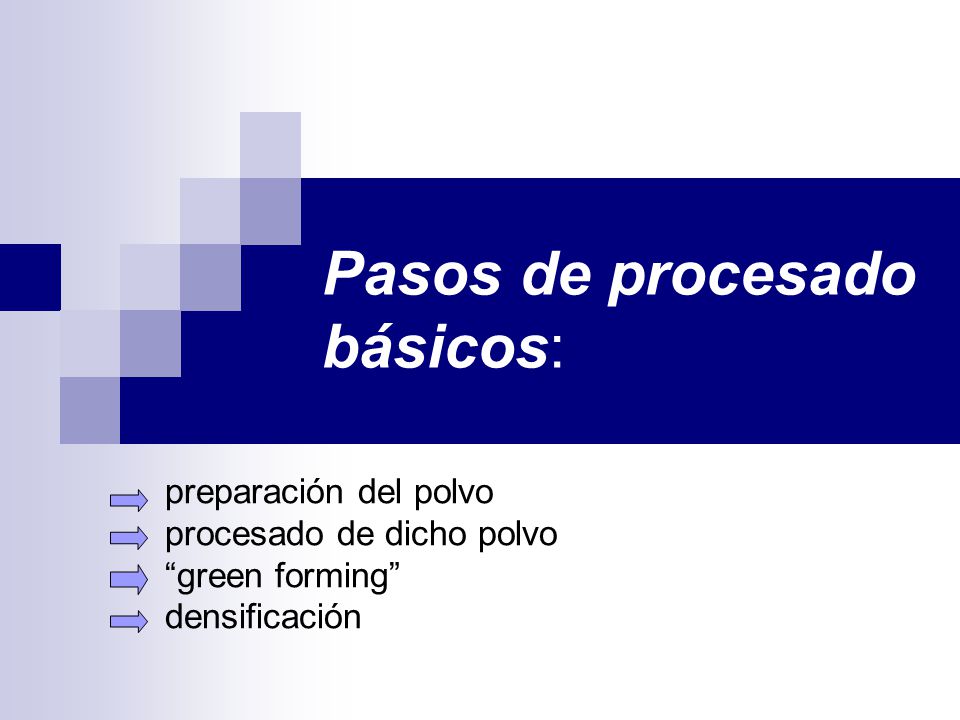 Pasos de procesado básicos:

preparación del polvo
procesado de dicho polvo
“green forming”
densificación